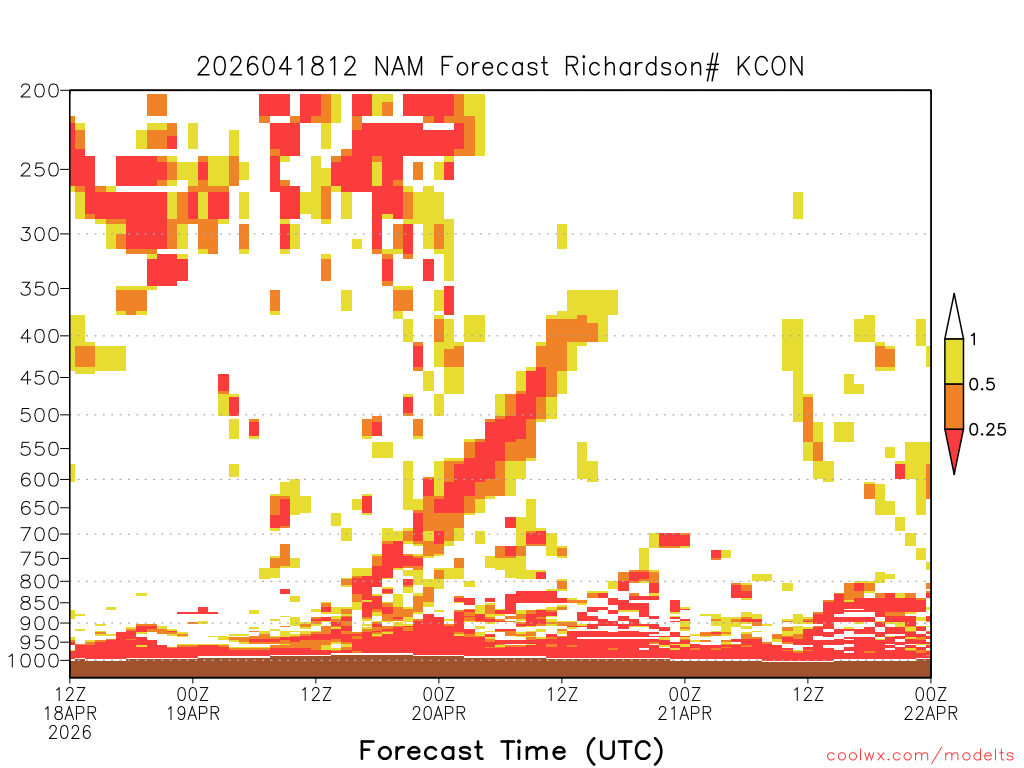 2026041812 NAM Forecast Richardson# KCON

200
250
300
350
400
450
500
550
600
650
700
750
800
850
900
950
1000

1
0.5
0.25

12Z 18APR 2026
00Z 19APR
12Z
00Z 20APR
12Z
00Z 21APR
12Z
00Z 22APR

Forecast Time (UTC)

coolwx.com/modelts